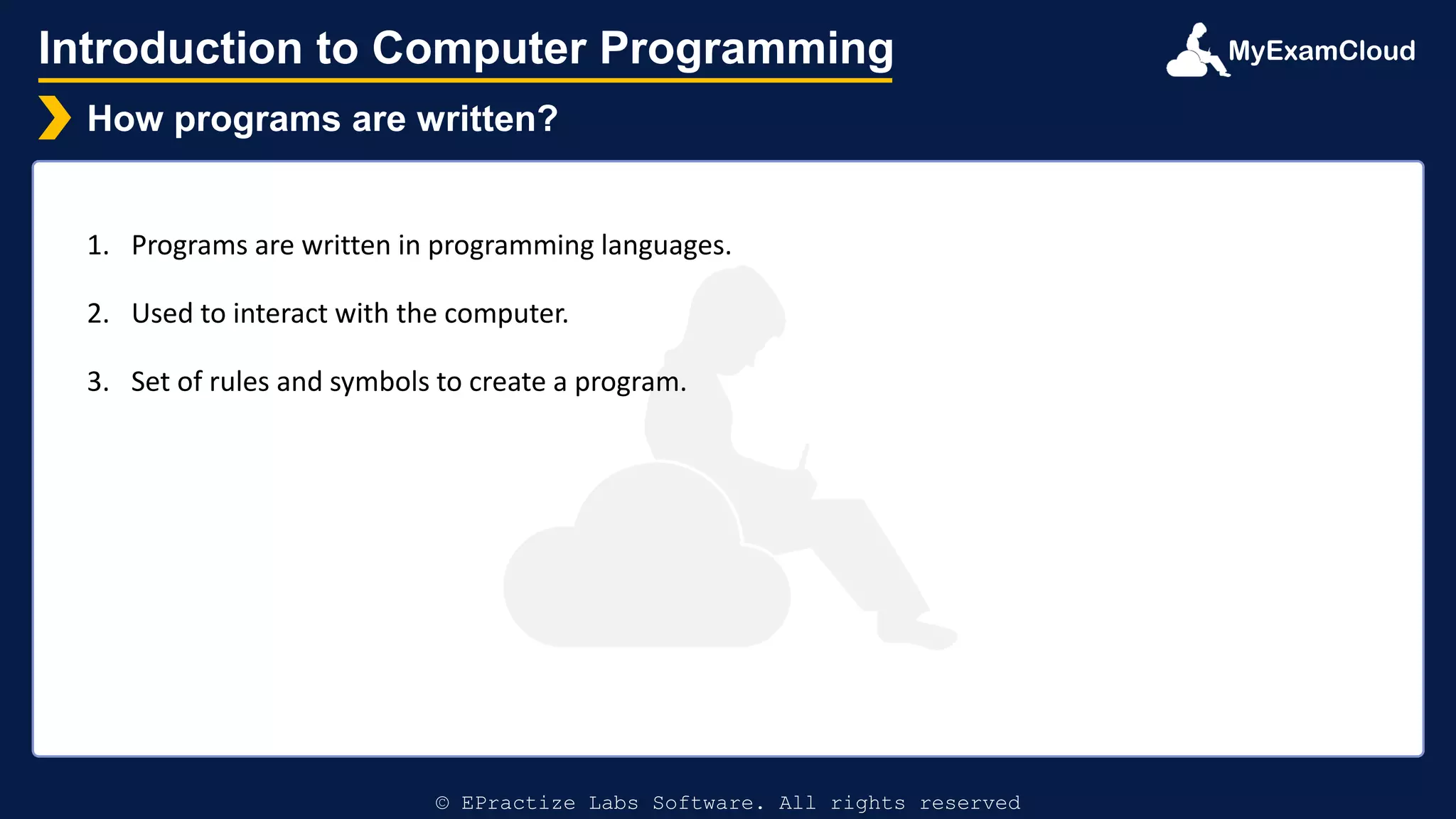 Introduction to Computer Programming

MyExamCloud

How programs are written?

1. Programs are written in programming languages.

2. Used to interact with the computer.

3. Set of rules and symbols to create a program.

© EPractize Labs Software. All rights reserved